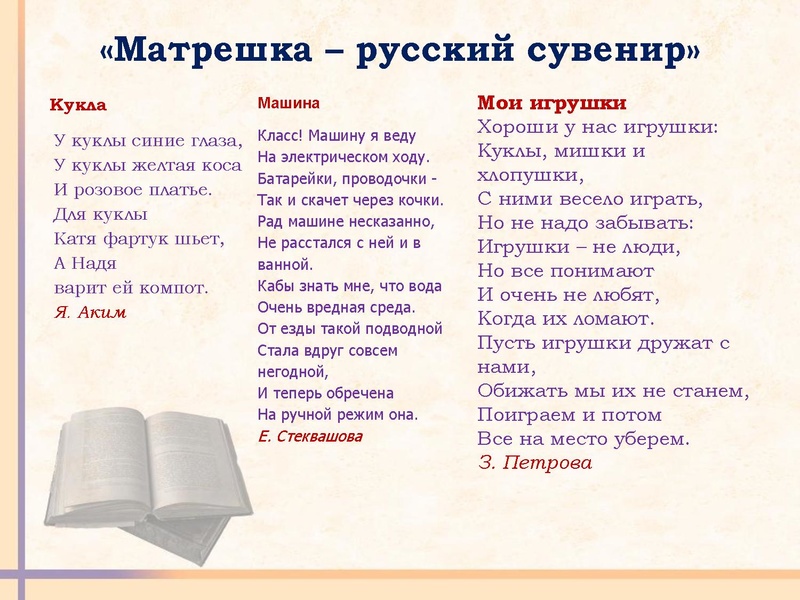 «Матрешка – русский сувенир»

Кукла

У куклы синие глаза,
У куклы желтая коса
И розовое платье.
Для куклы
Катя фартук шьет,
А Надя
варит ей компот.
Я. Аким

Машина

Класс! Машину я веду
На электрическом ходу.
Батарейки, проводочки -
Так и скачет через кочки.
Рад машине несказанно,
Не расстался с ней и в ванной.
Кабы знать мне, что вода
Очень вредная среда.
От езды такой подводной
Стала вдруг совсем негодной,
И теперь обречена
На ручной режим она.
Е. Стеквашова

Мои игрушки

Хороши у нас игрушки:
Куклы, мишки и хлопушки,
С ними весело играть,
Но не надо забывать:
Игрушки – не люди,
Но все понимают
И очень не любят,
Когда их ломают.
Пусть игрушки дружат с нами,
Обижать мы их не станем,
Поиграем и потом
Все на место уберем.
З. Петрова